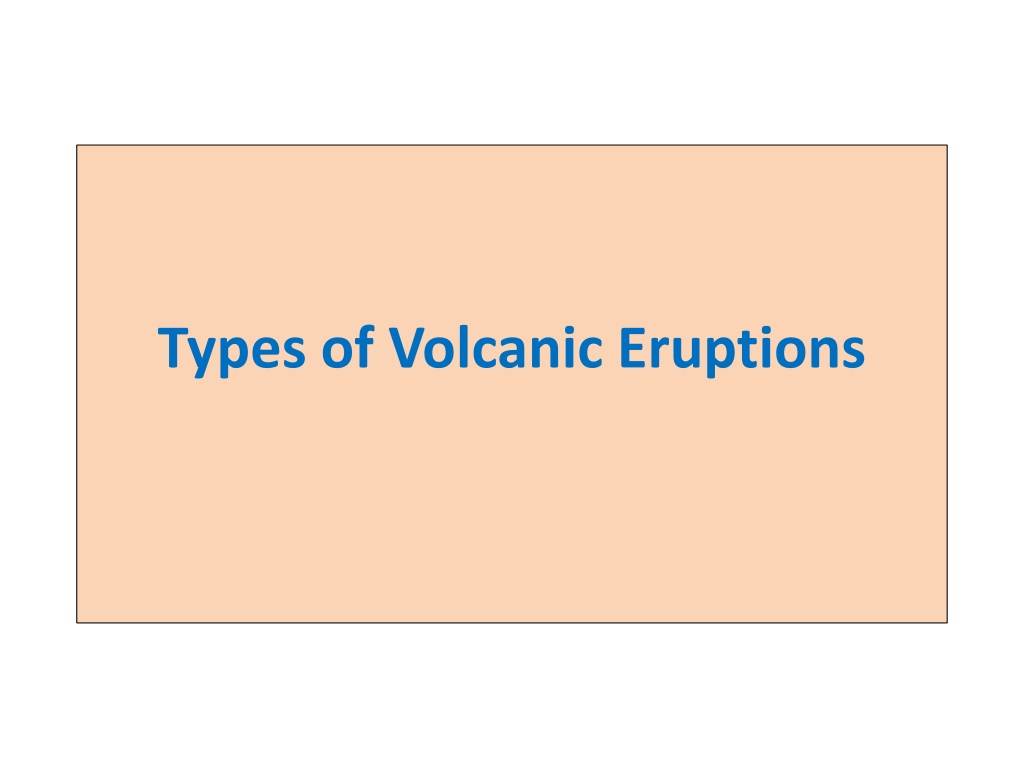 Types of Volcanic Eruptions